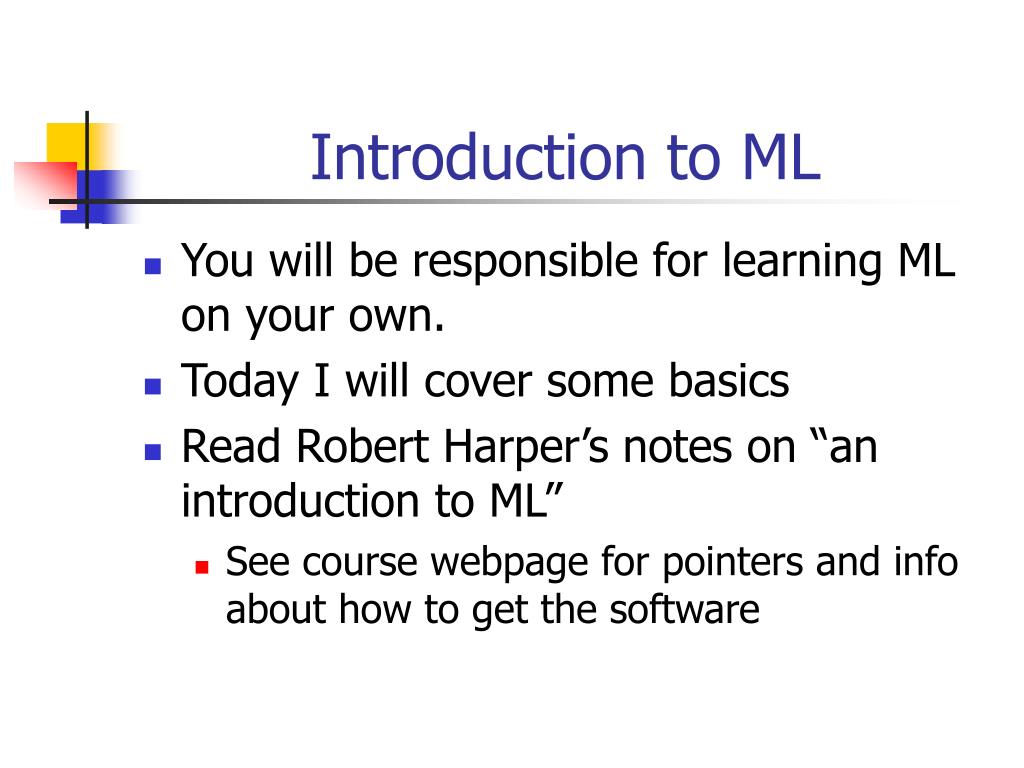 Introduction to ML

You will be responsible for learning ML on your own.
Today I will cover some basics
Read Robert Harper’s notes on “an introduction to ML”
See course webpage for pointers and info about how to get the software